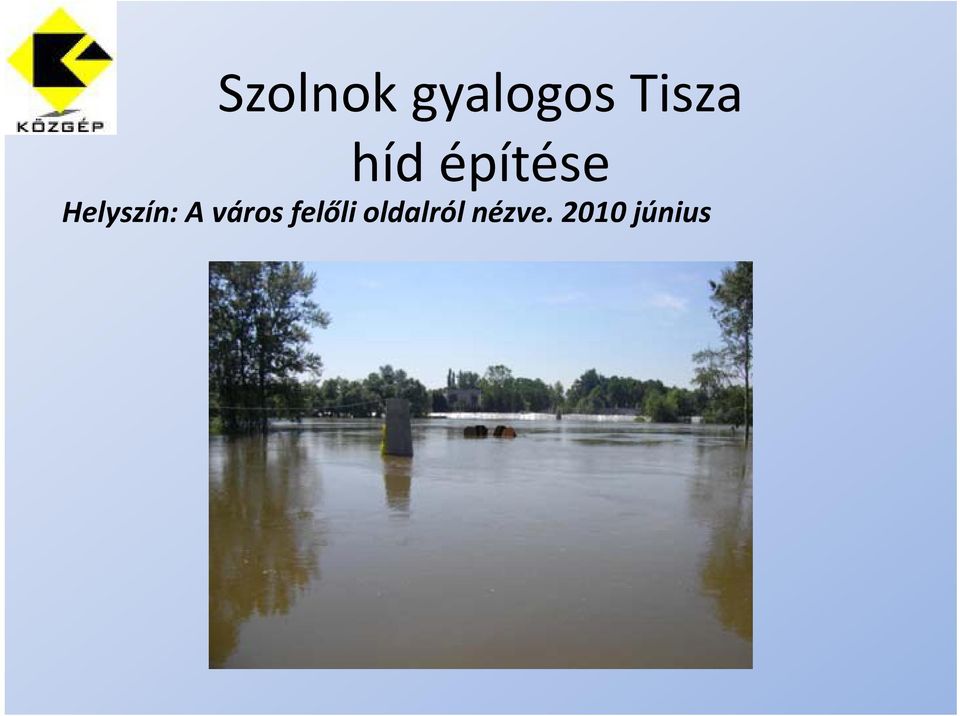 KÖZGÉP

Szolnok gyalogos Tisza híd építése

Helyszín: A város felőli oldalról nézve. 2010 június